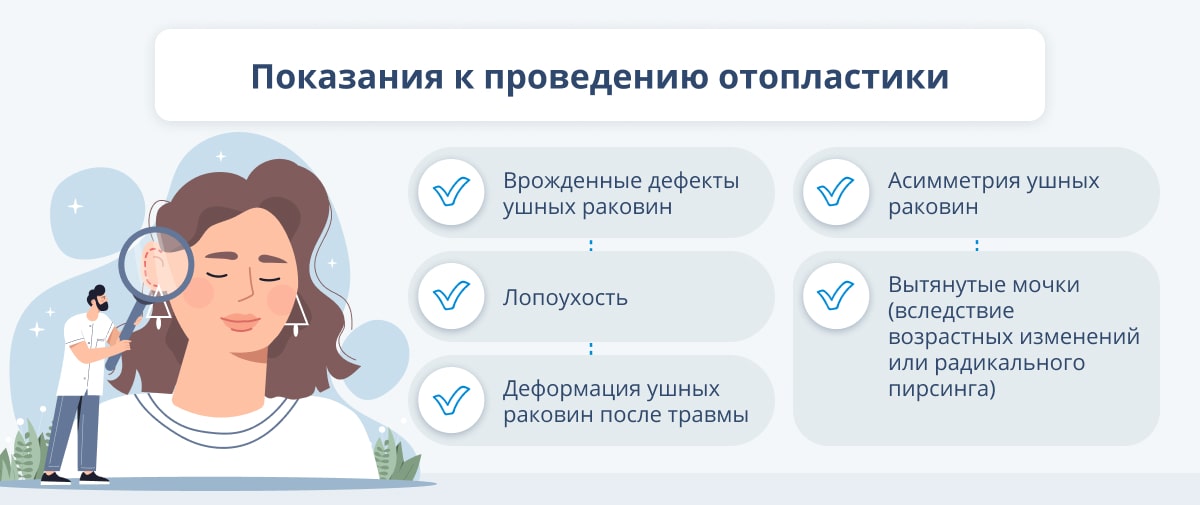 Показания к проведению отопластики

Врожденные дефекты ушных раковин

Лопоухость

Деформация ушных раковин после травмы

Асимметрия ушных раковин

Вытянутые мочки (вследствие возрастных изменений или радикального пирсинга)